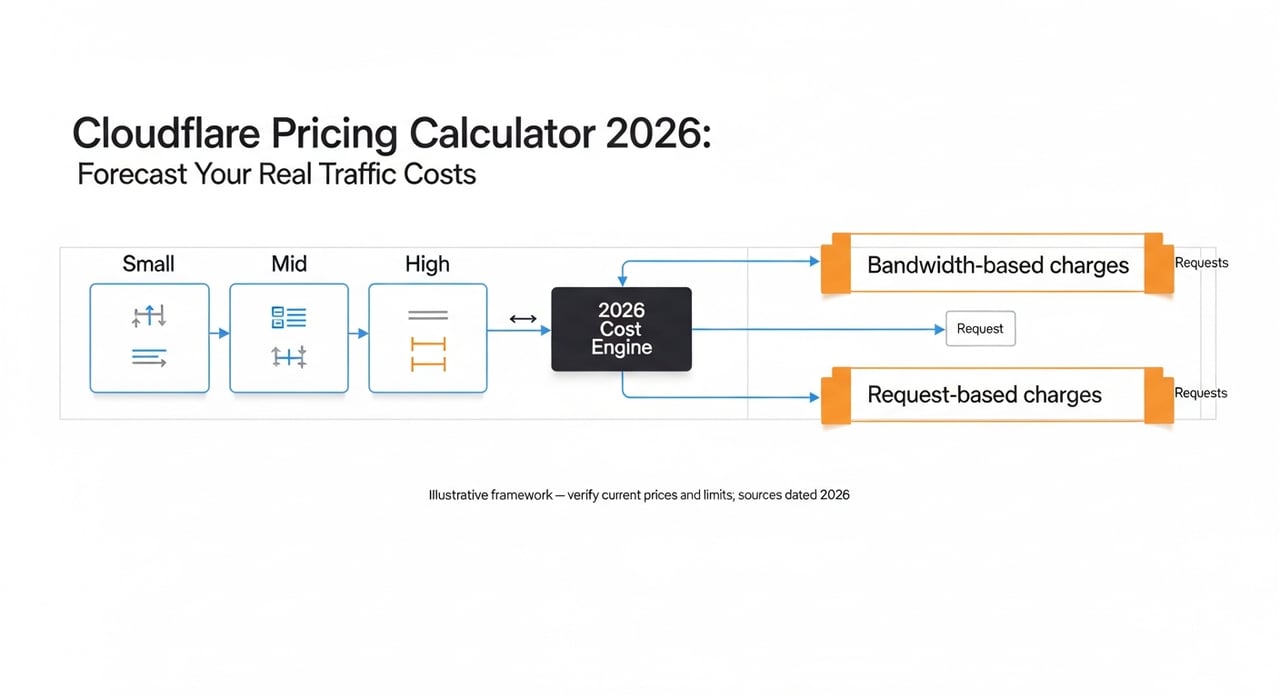 Cloudflare Pricing Calculator 2026:
Forecast Your Real Traffic Costs

Small

Mid

High

2026 Cost Engine

Bandwidth-based charges

Requests

Request

Request-based charges

Requests

Illustrative framework — verify current prices and limits; sources dated 2026